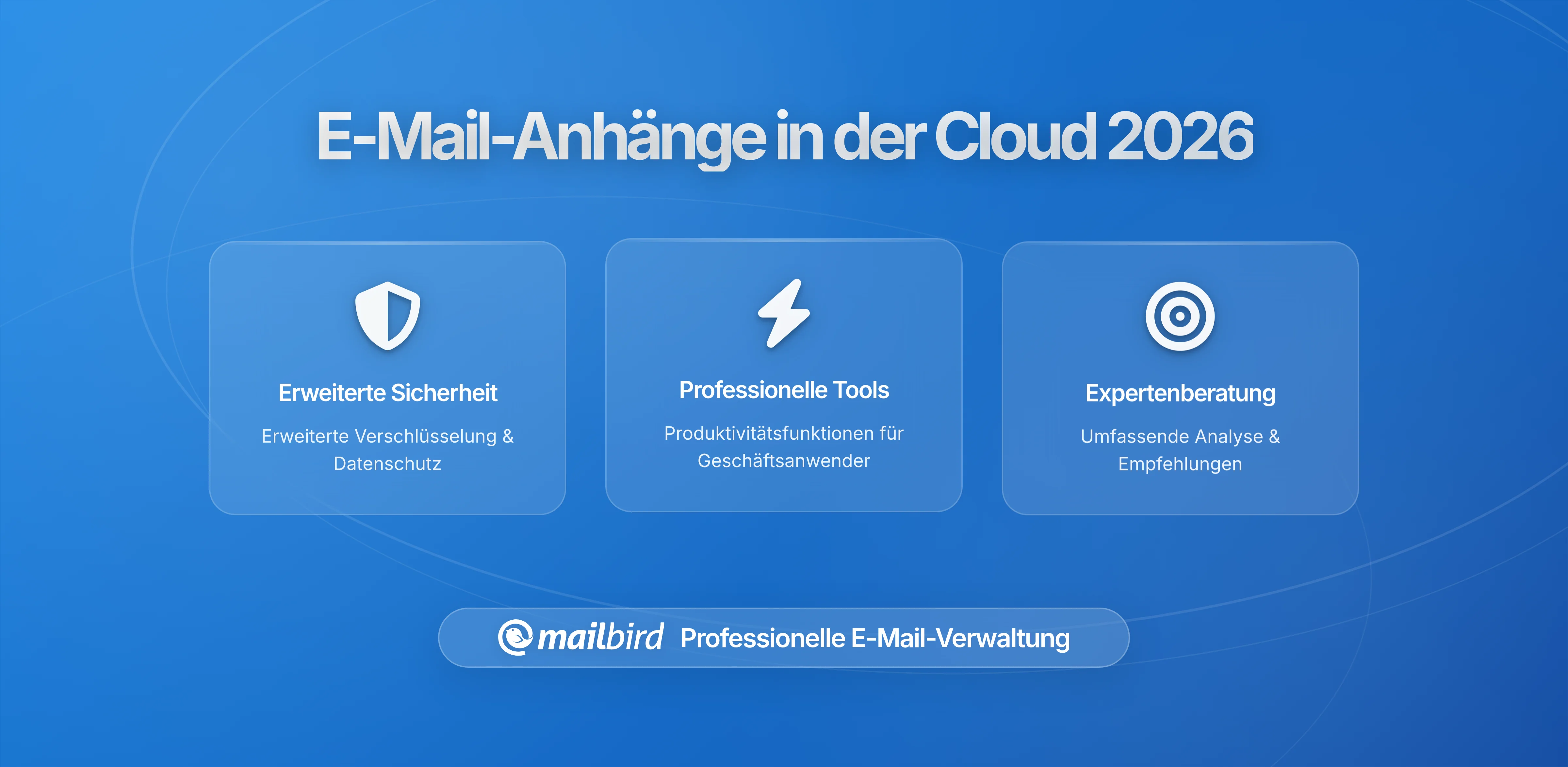 E-Mail-Anhänge in der Cloud 2026

Erweiterte Sicherheit

Erweiterte Verschlüsselung & Datenschutz

Professionelle Tools

Produktivitätsfunktionen für Geschäftsanwender

Expertenberatung

Umfassende Analyse & Empfehlungen

mailbird Professionelle E-Mail-Verwaltung